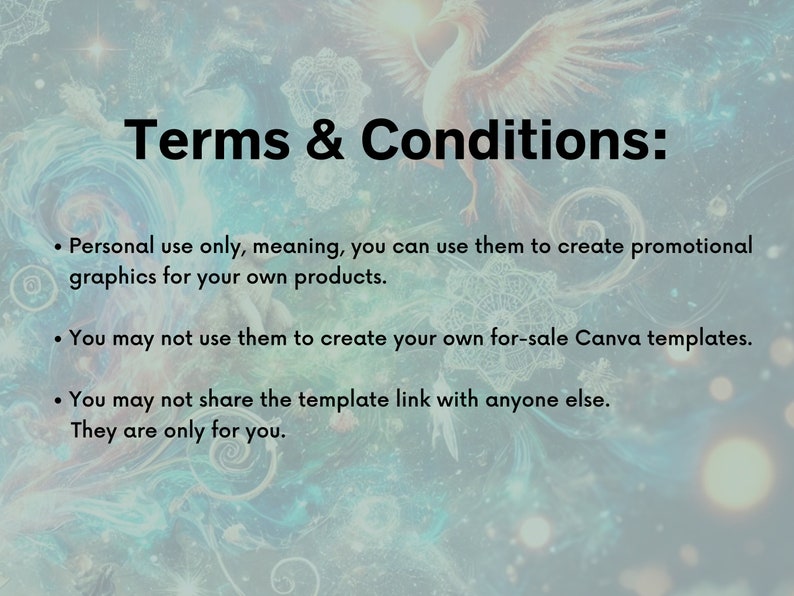 Terms & Conditions:

• Personal use only, meaning, you can use them to create promotional graphics for your own products.

• You may not use them to create your own for-sale Canva templates.

• You may not share the template link with anyone else. They are only for you.